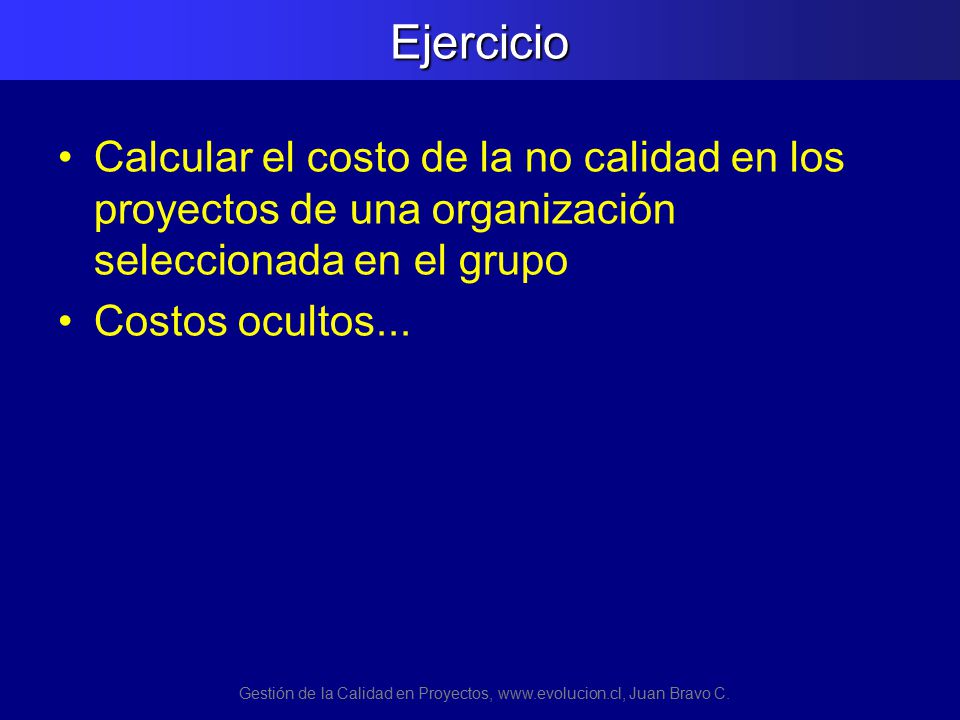 Ejercicio

• Calcular el costo de la no calidad en los proyectos de una organización seleccionada en el grupo
• Costos ocultos...

Gestión de la Calidad en Proyectos, www.evolucion.cl, Juan Bravo C.